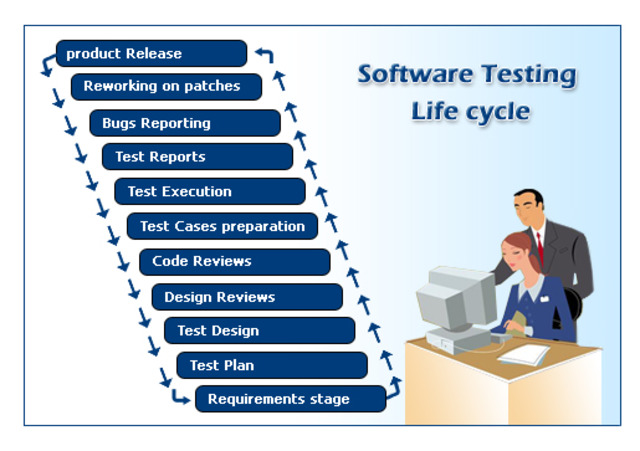 Software Testing Life cycle

product Release

Reworking on patches

Bugs Reporting

Test Reports

Test Execution

Test Cases preparation

Code Reviews

Design Reviews

Test Design

Test Plan

Requirements stage